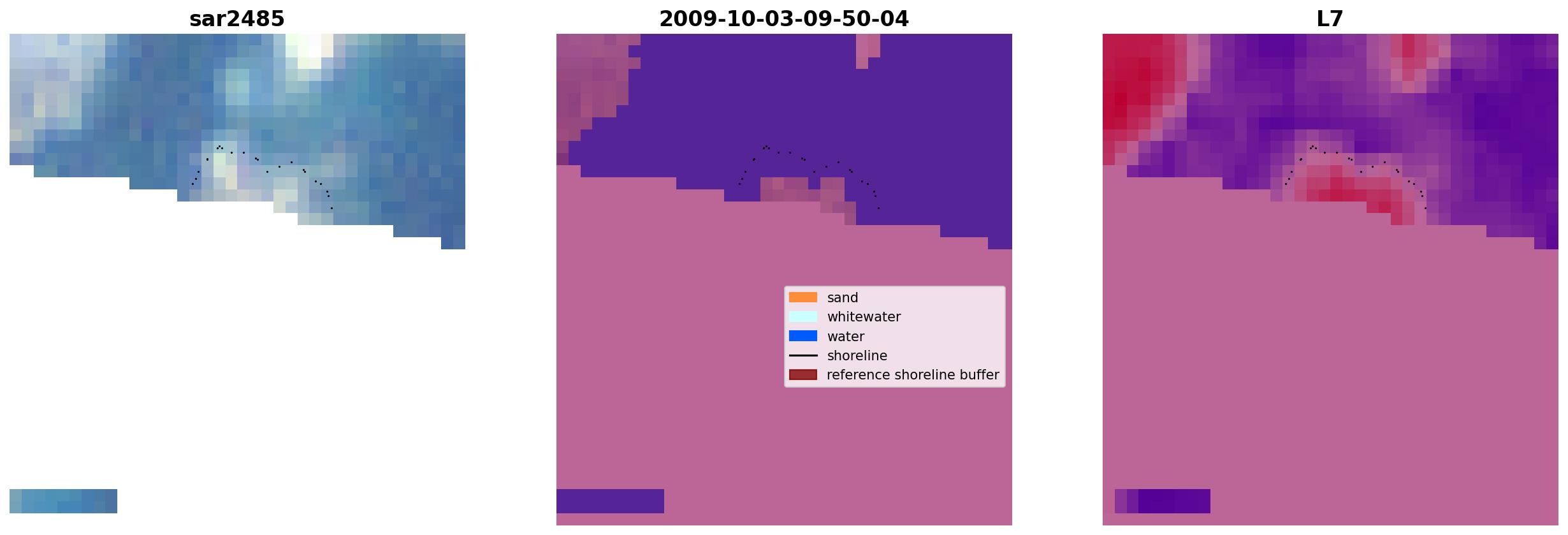 sar2485

2009-10-03-09-50-04

sand
whitewater
water
shoreline
reference shoreline buffer

L7